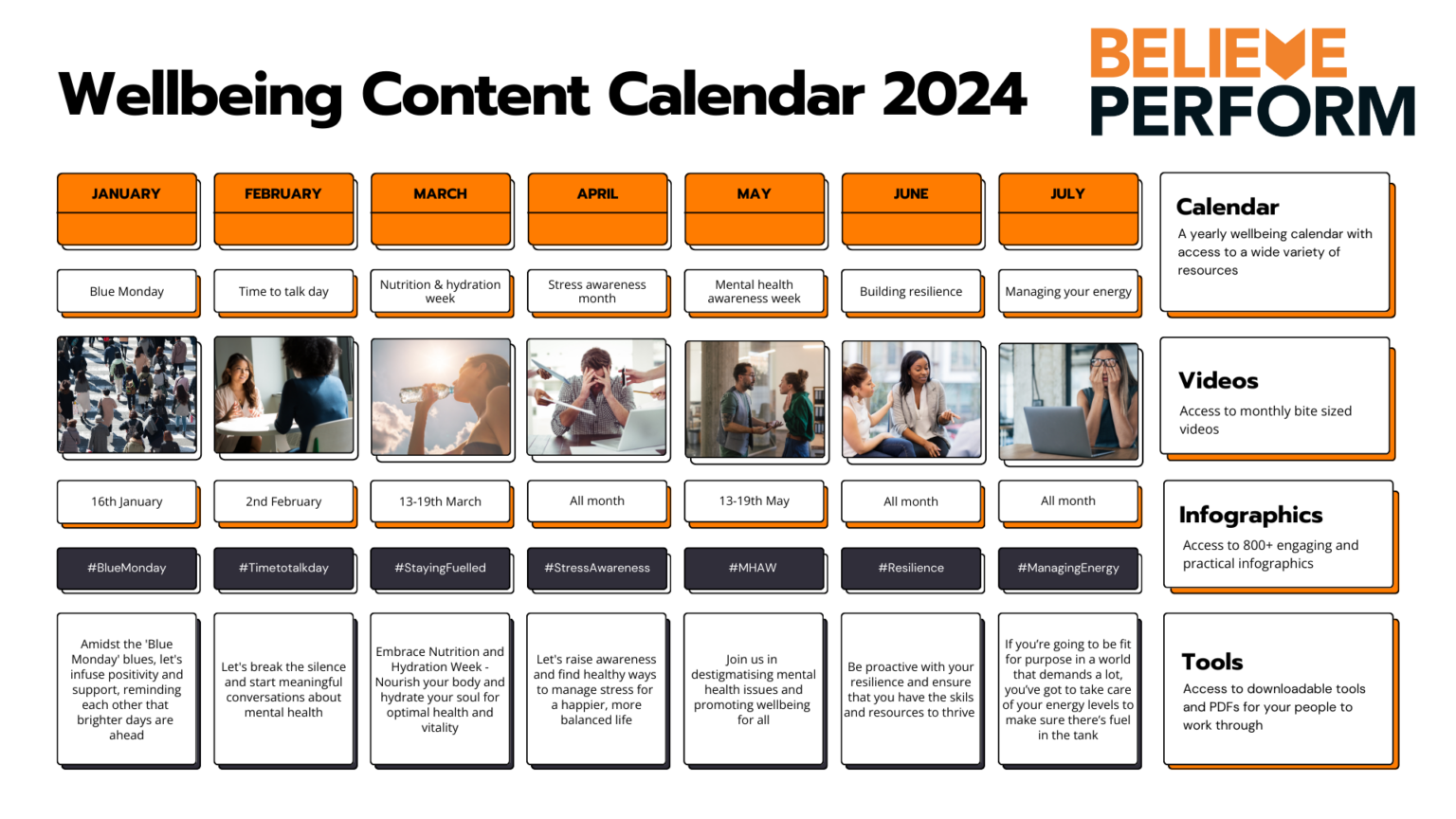 Wellbeing Content Calendar 2024

BELIEVE PERFORM

| JANUARY | FEBRUARY | MARCH | APRIL | MAY | JUNE | JULY |
|---|---|---|---|---|---|---|
| Blue Monday | Time to talk day | Nutrition & hydration week | Stress awareness month | Mental health awareness week | Building resilience | Managing your energy |
| 16th January | 2nd February | 13-19th March | All month | 13-19th May | All month | All month |
| #BlueMonday | #Timetotalkday | #StayingFuelled | #StressAwareness | #MHAW | #Resilience | #ManagingEnergy |
| Amidst the 'Blue Monday' blues, let's infuse positivity and support, reminding each other that brighter days are ahead | Let's break the silence and start meaningful conversations about mental health | Embrace Nutrition and Hydration Week - Nourish your body and hydrate your soul for optimal health and vitality | Let's raise awareness and find healthy ways to manage stress for a happier, more balanced life | Join us in destigmatising mental health issues and promoting wellbeing for all | Be proactive with your resilience and ensure that you have the skils and resources to thrive | If you're going to be fit for purpose in a world that demands a lot, you've got to take care of your energy levels to make sure there's fuel in the tank |

Calendar
A yearly wellbeing calendar with access to a wide variety of resources

Videos
Access to monthly bite sized videos

Infographics
Access to 800+ engaging and practical infographics

Tools
Access to downloadable tools and PDFs for your people to work through